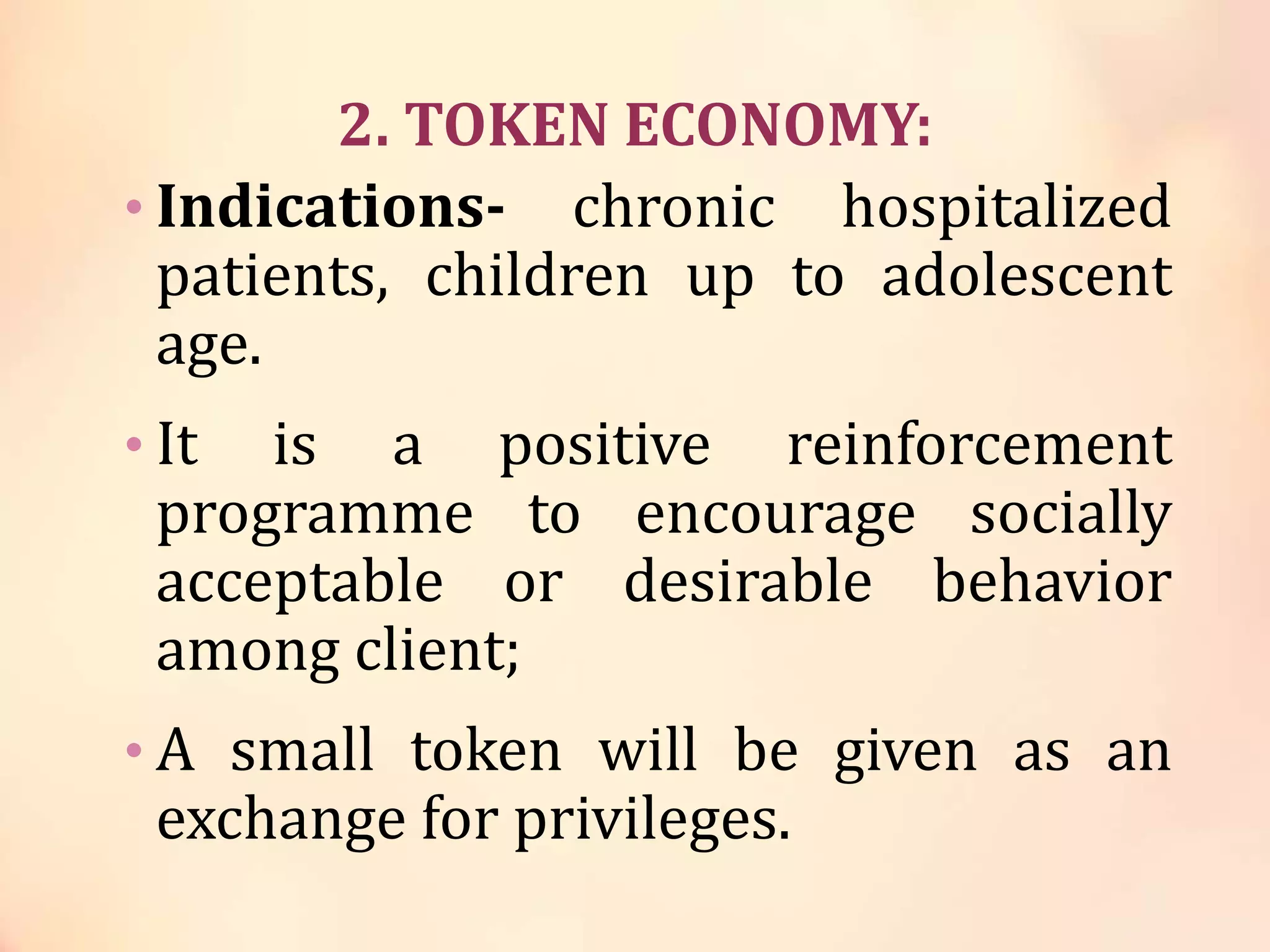 2. TOKEN ECONOMY:

• Indications- chronic hospitalized patients, children up to adolescent age.

• It is a positive reinforcement programme to encourage socially acceptable or desirable behavior among client;

• A small token will be given as an exchange for privileges.